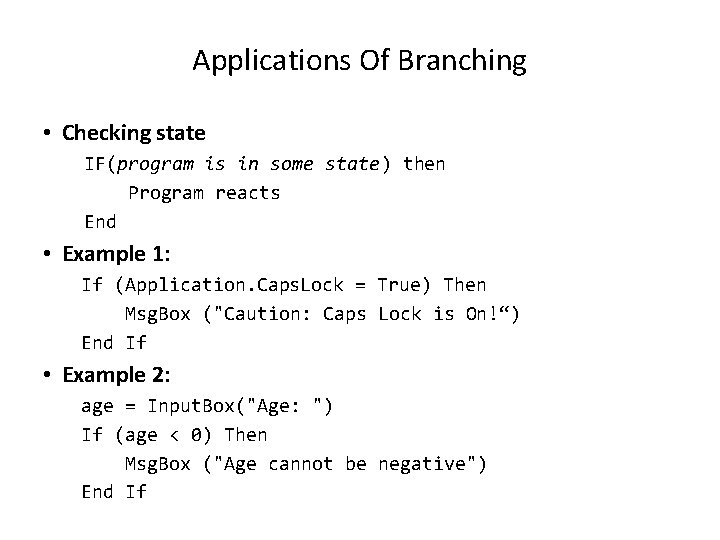 Applications Of Branching

• Checking state
IF(program is in some state) then
Program reacts
End

• Example 1:
If (Application.CapsLock = True) Then
MsgBox ("Caution: Caps Lock is On!“)
End If

• Example 2:
age = InputBox("Age: ")
If (age < 0) Then
MsgBox ("Age cannot be negative")
End If